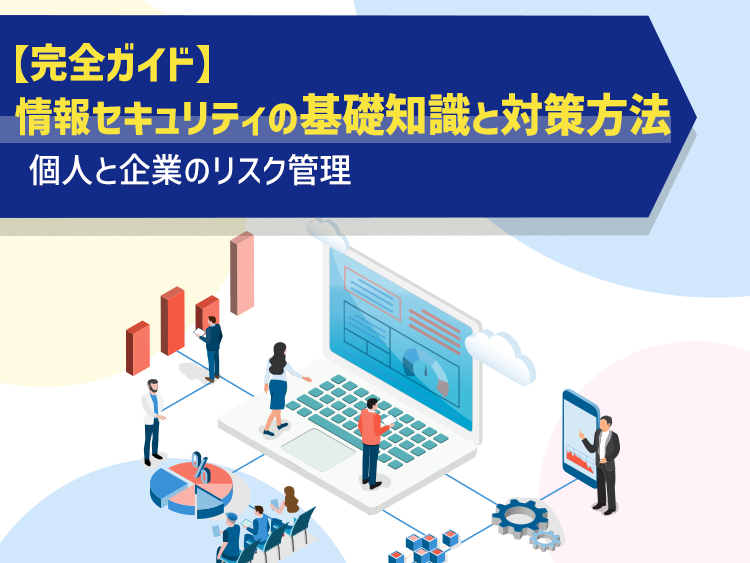 【完全ガイド】
情報セキュリティの基礎知識と対策方法
個人と企業のリスク管理

%